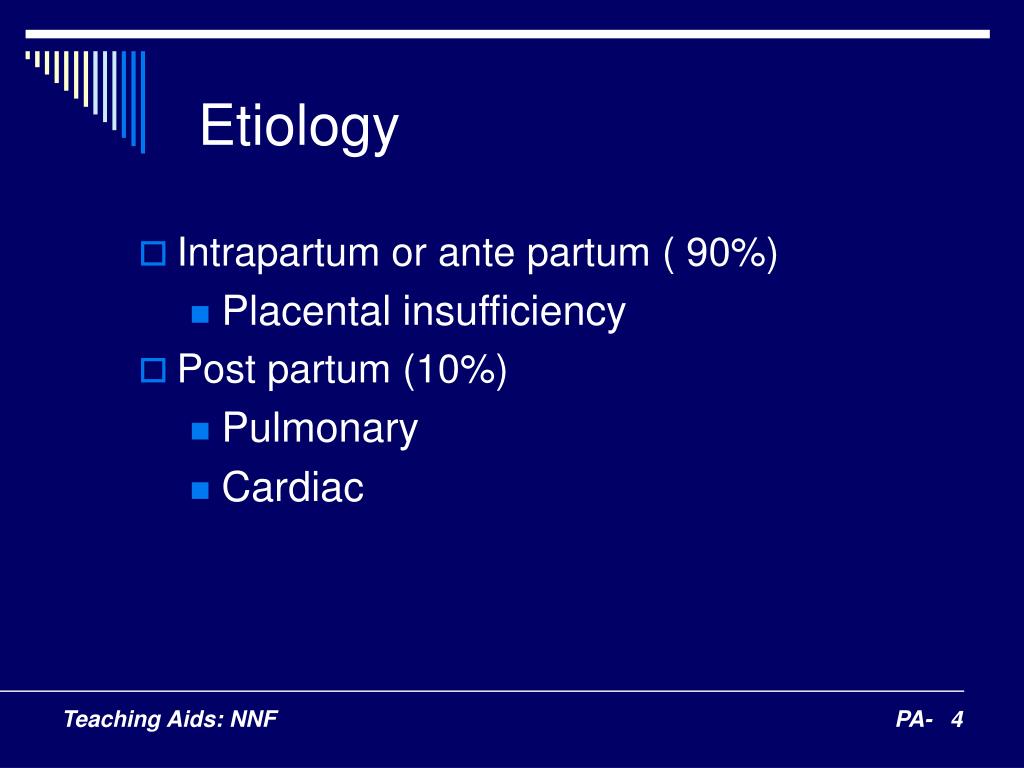 Etiology

Intrapartum or ante partum ( 90%)
Placental insufficiency
Post partum (10%)
Pulmonary
Cardiac

Teaching Aids: NNF

PA- 4